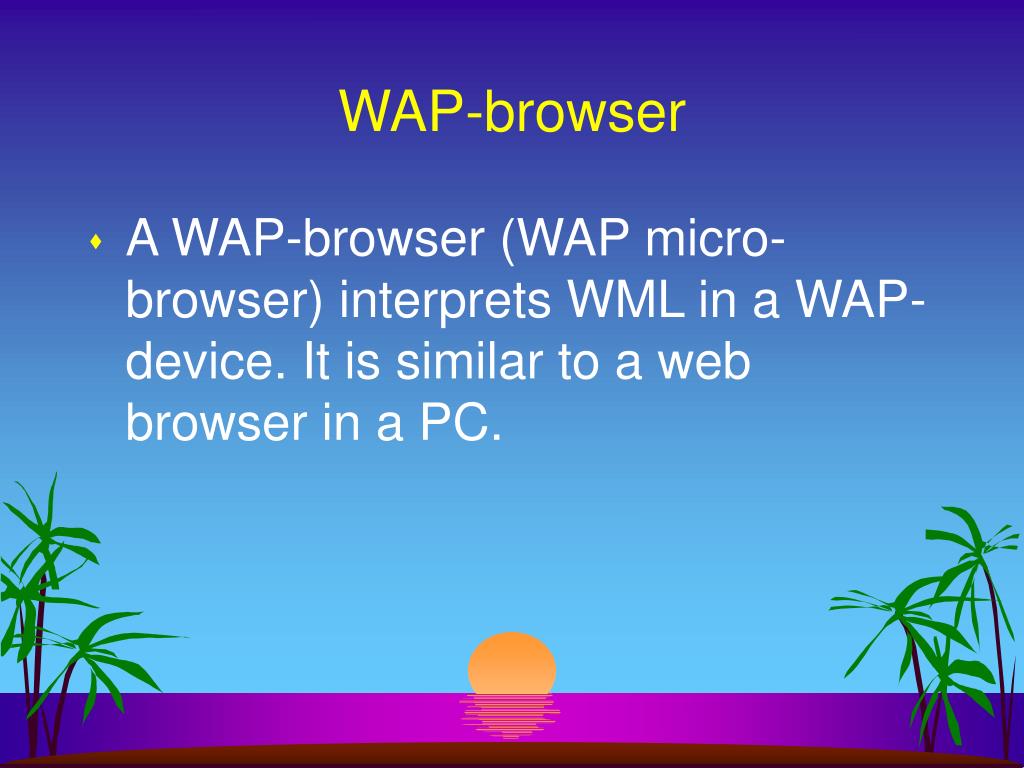 WAP-browser

A WAP-browser (WAP micro-browser) interprets WML in a WAP-device. It is similar to a web browser in a PC.